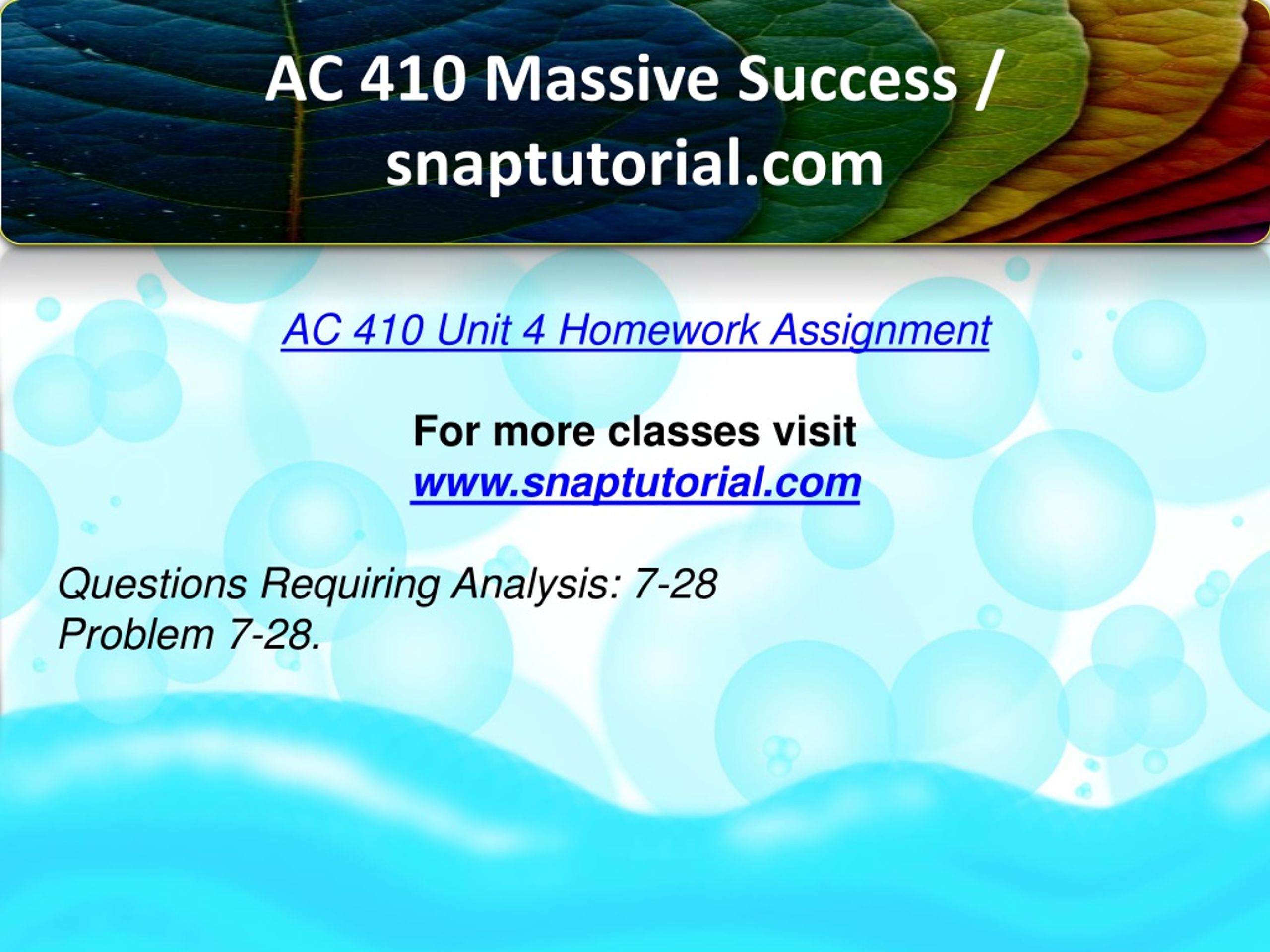 AC 410 Massive Success / snaptutorial.com

AC 410 Unit 4 Homework Assignment

For more classes visit
www.snaptutorial.com

Questions Requiring Analysis: 7-28
Problem 7-28.